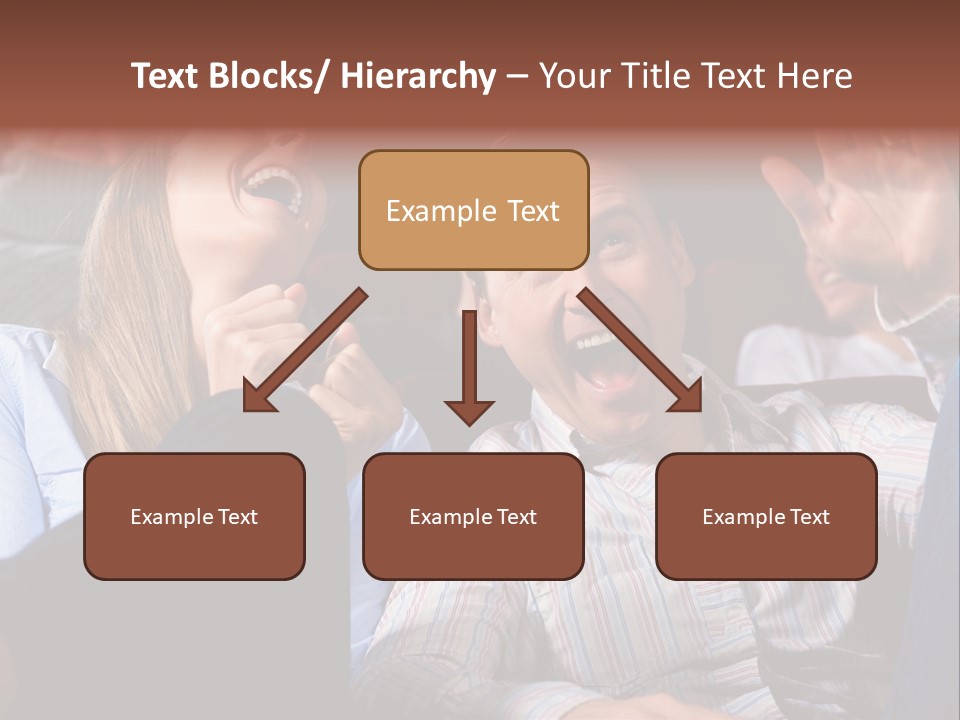 Text Blocks/ Hierarchy – Your Title Text Here

Example Text

Example Text

Example Text

Example Text